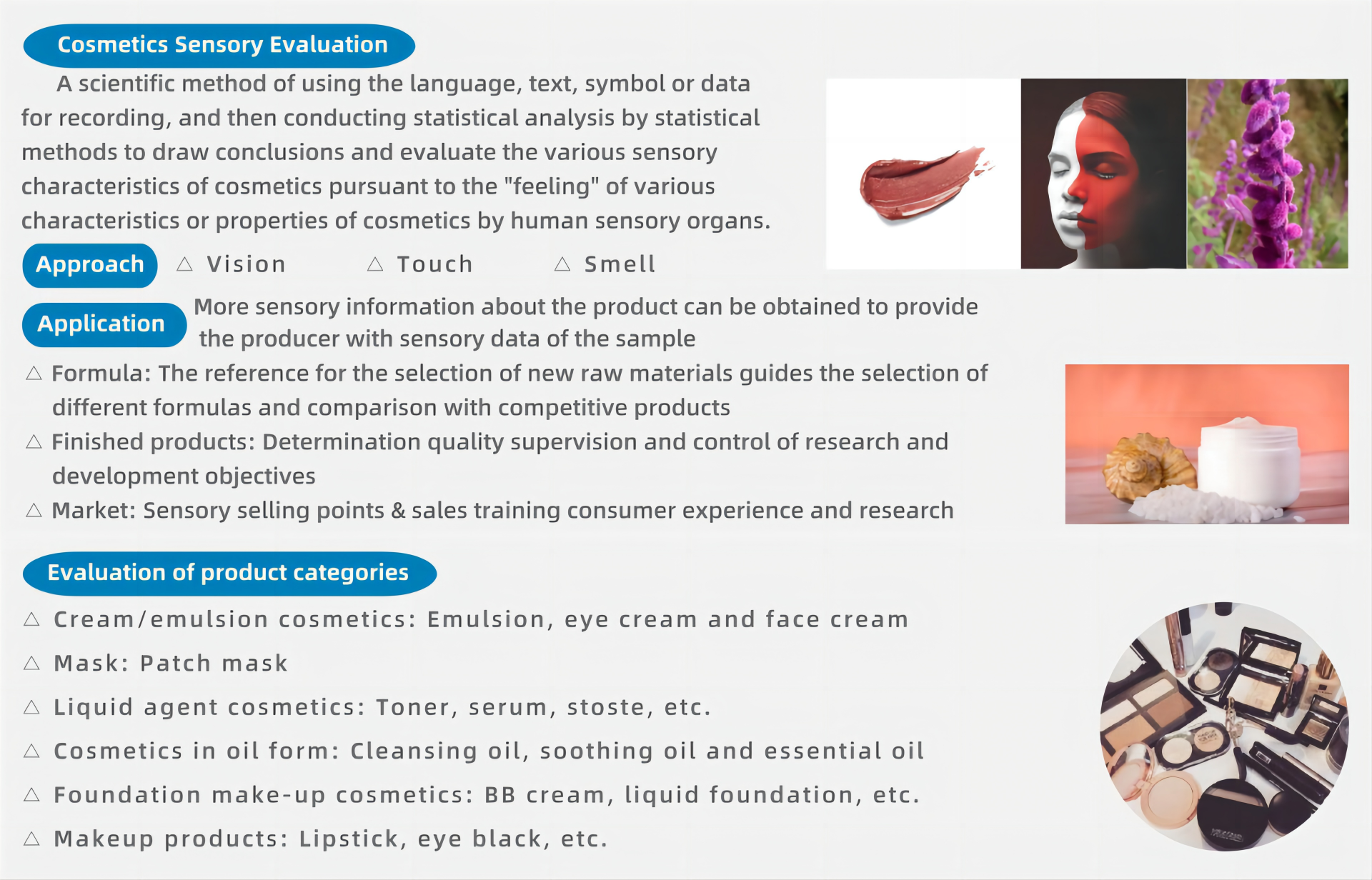 Cosmetics Sensory Evaluation

A scientific method of using the language, text, symbol or data for recording, and then conducting statistical analysis by statistical methods to draw conclusions and evaluate the various sensory characteristics of cosmetics pursuant to the "feeling" of various characteristics or properties of cosmetics by human sensory organs.

Approach △ Vision △ Touch △ Smell

Application More sensory information about the product can be obtained to provide the producer with sensory data of the sample

△ Formula: The reference for the selection of new raw materials guides the selection of different formulas and comparison with competitive products

△ Finished products: Determination quality supervision and control of research and development objectives

△ Market: Sensory selling points & sales training consumer experience and research

Evaluation of product categories

△ Cream/emulsion cosmetics: Emulsion, eye cream and face cream

△ Mask: Patch mask

△ Liquid agent cosmetics: Toner, serum, stoste, etc.

△ Cosmetics in oil form: Cleansing oil, soothing oil and essential oil

△ Foundation make-up cosmetics: BB cream, liquid foundation, etc.

△ Makeup products: Lipstick, eye black, etc.